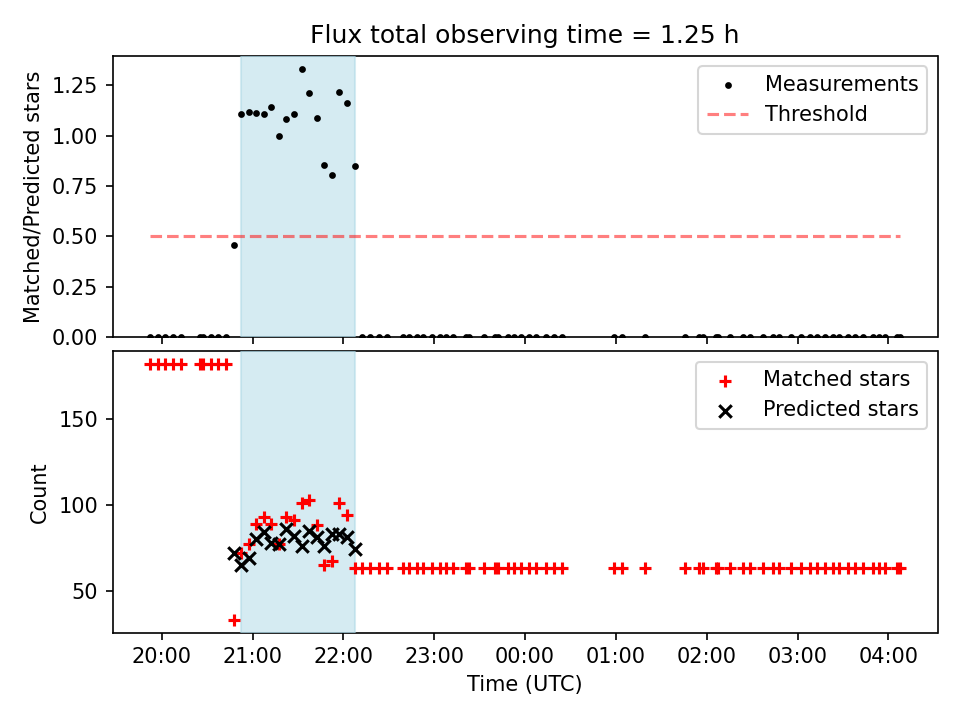 Flux total observing time = 1.25 h

Matched/Predicted stars

1.25
1.00
0.75
0.50
0.25
0.00

Measurements
Threshold

Count

150
100
50

Matched stars
Predicted stars

20:00
21:00
22:00
23:00
00:00
01:00
02:00
03:00
04:00

Time (UTC)